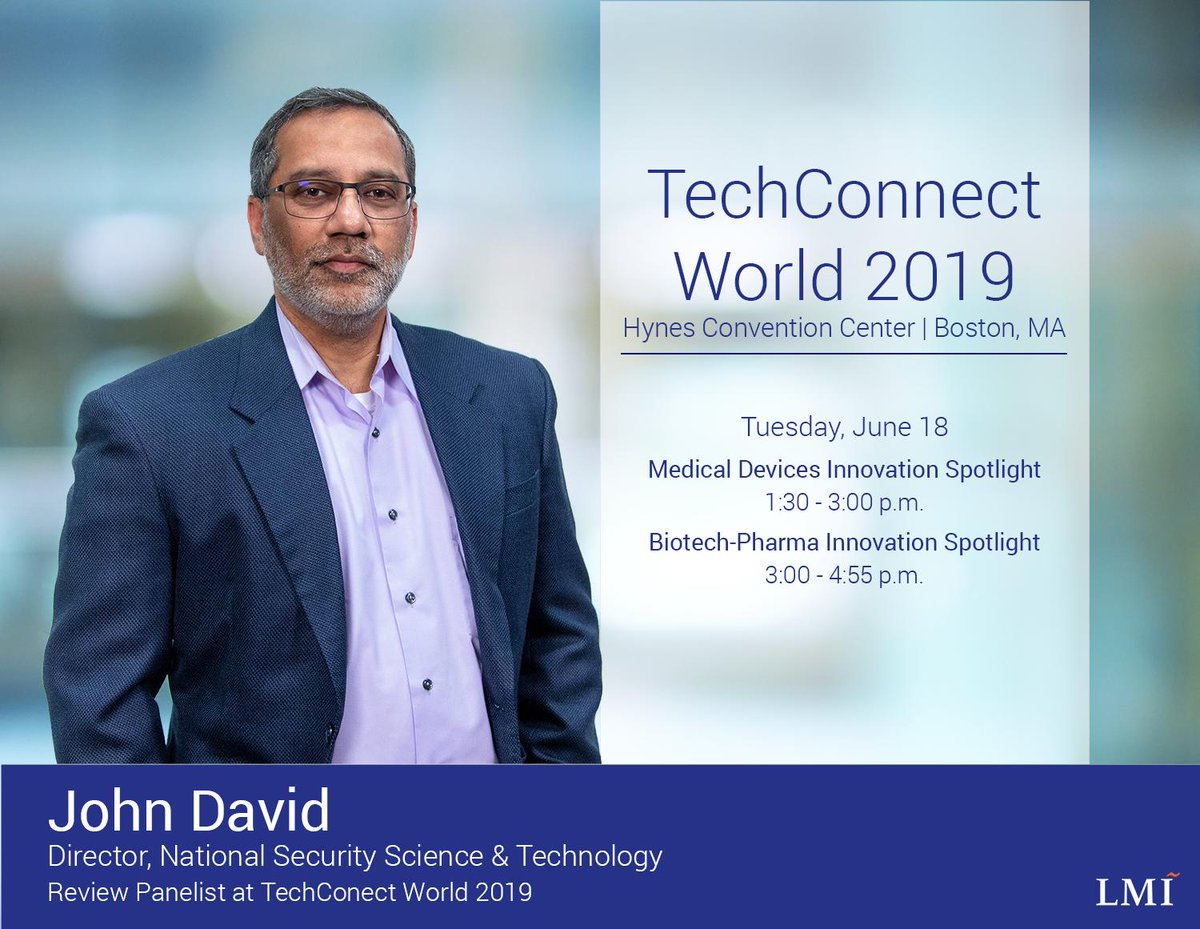 TechConnect World 2019
Hynes Convention Center | Boston, MA

Tuesday, June 18

Medical Devices Innovation Spotlight
1:30 - 3:00 p.m.

Biotech-Pharma Innovation Spotlight
3:00 - 4:55 p.m.

John David
Director, National Security Science & Technology
Review Panelist at TechConect World 2019

LMI